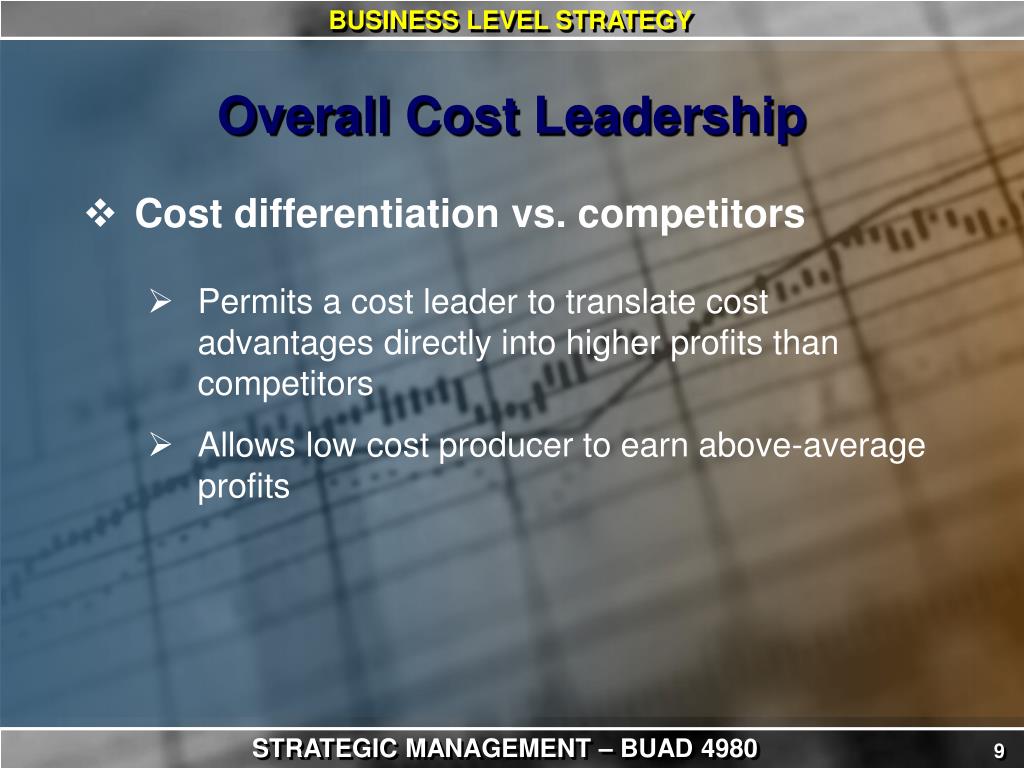 BUSINESS LEVEL STRATEGY

Overall Cost Leadership

❖ Cost differentiation vs. competitors

➢ Permits a cost leader to translate cost advantages directly into higher profits than competitors

➢ Allows low cost producer to earn above-average profits

STRATEGIC MANAGEMENT – BUAD 4980

9